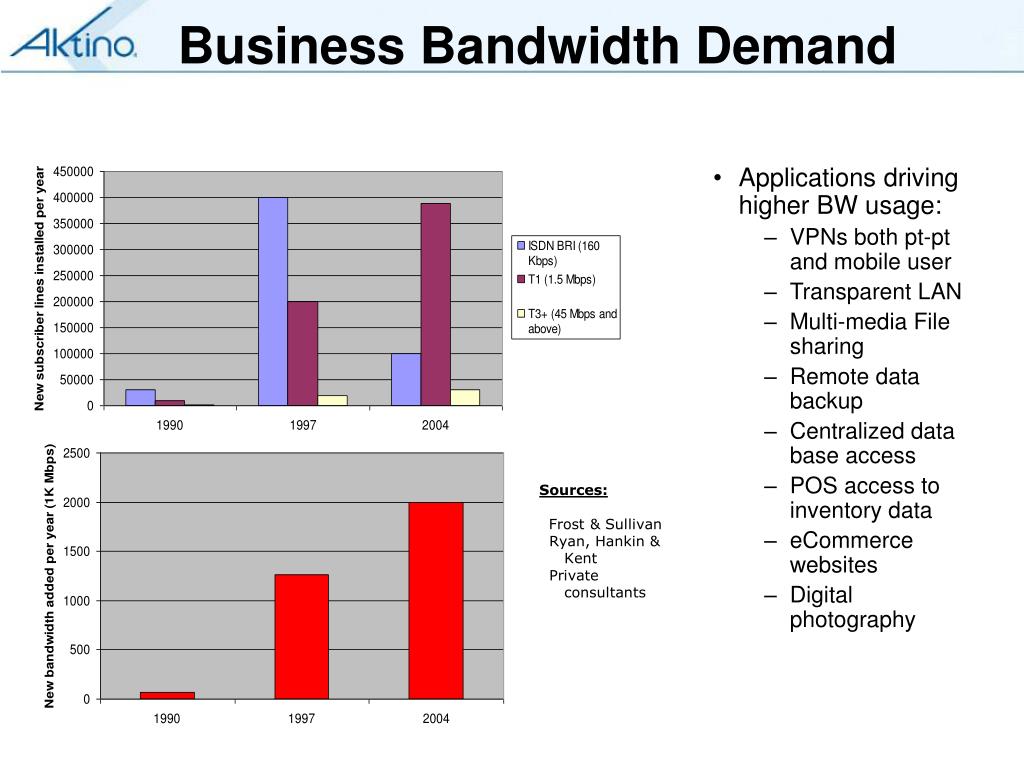 Aktino

Business Bandwidth Demand

New subscriber lines installed per year

450000
400000
350000
300000
250000
200000
150000
100000
50000
0

1990 1997 2004

ISDN BRI (160 Kbps)
T1 (1.5 Mbps)
T3+ (45 Mbps and above)

New bandwidth added per year (1K Mbps)

2500
2000
1500
1000
500
0

1990 1997 2004

Sources:

Frost & Sullivan
Ryan, Hankin & Kent
Private consultants

• Applications driving higher BW usage:
– VPNs both pt-pt and mobile user
– Transparent LAN
– Multi-media File sharing
– Remote data backup
– Centralized data base access
– POS access to inventory data
– eCommerce websites
– Digital photography